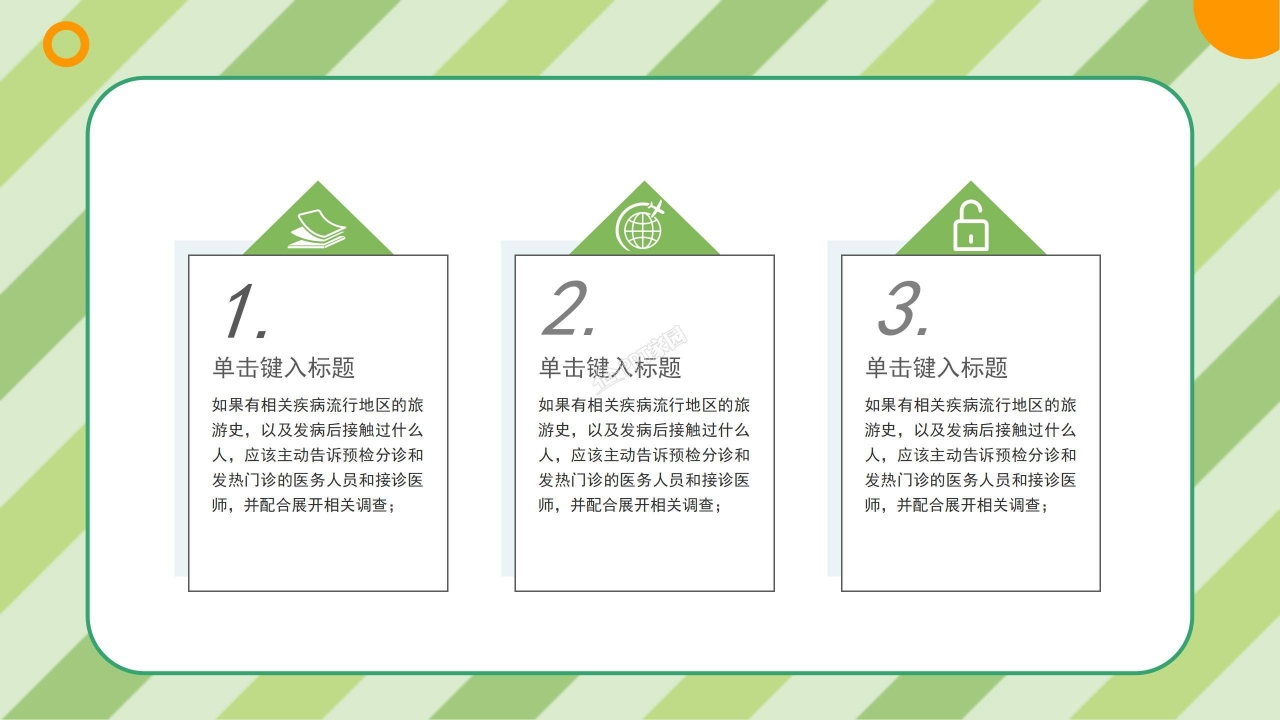 1.

单击键入标题

如果有相关疾病流行地区的旅游史，以及发病后接触过什么人，应该主动告诉预检分诊和发热门诊的医务人员和接诊医师，并配合展开相关调查；

2.

单击键入标题

如果有相关疾病流行地区的旅游史，以及发病后接触过什么人，应该主动告诉预检分诊和发热门诊的医务人员和接诊医师，并配合展开相关调查；

3.

单击键入标题

如果有相关疾病流行地区的旅游史，以及发病后接触过什么人，应该主动告诉预检分诊和发热门诊的医务人员和接诊医师，并配合展开相关调查；